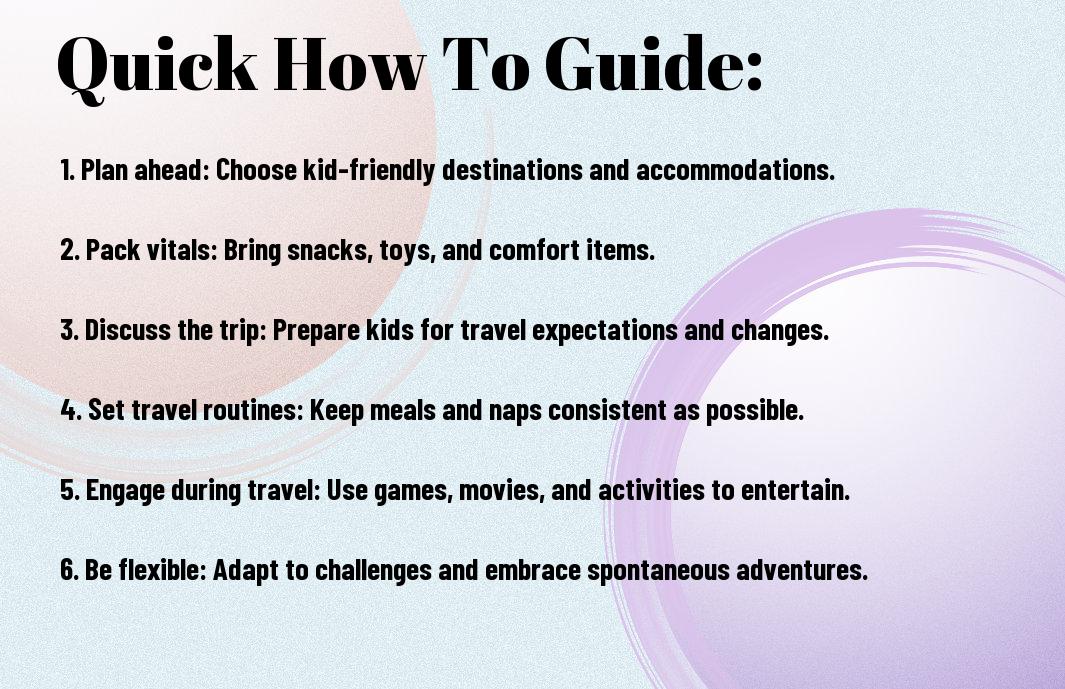 Quick How To Guide:

1. Plan ahead: Choose kid-friendly destinations and accommodations.

2. Pack vitals: Bring snacks, toys, and comfort items.

3. Discuss the trip: Prepare kids for travel expectations and changes.

4. Set travel routines: Keep meals and naps consistent as possible.

5. Engage during travel: Use games, movies, and activities to entertain.

6. Be flexible: Adapt to challenges and embrace spontaneous adventures.